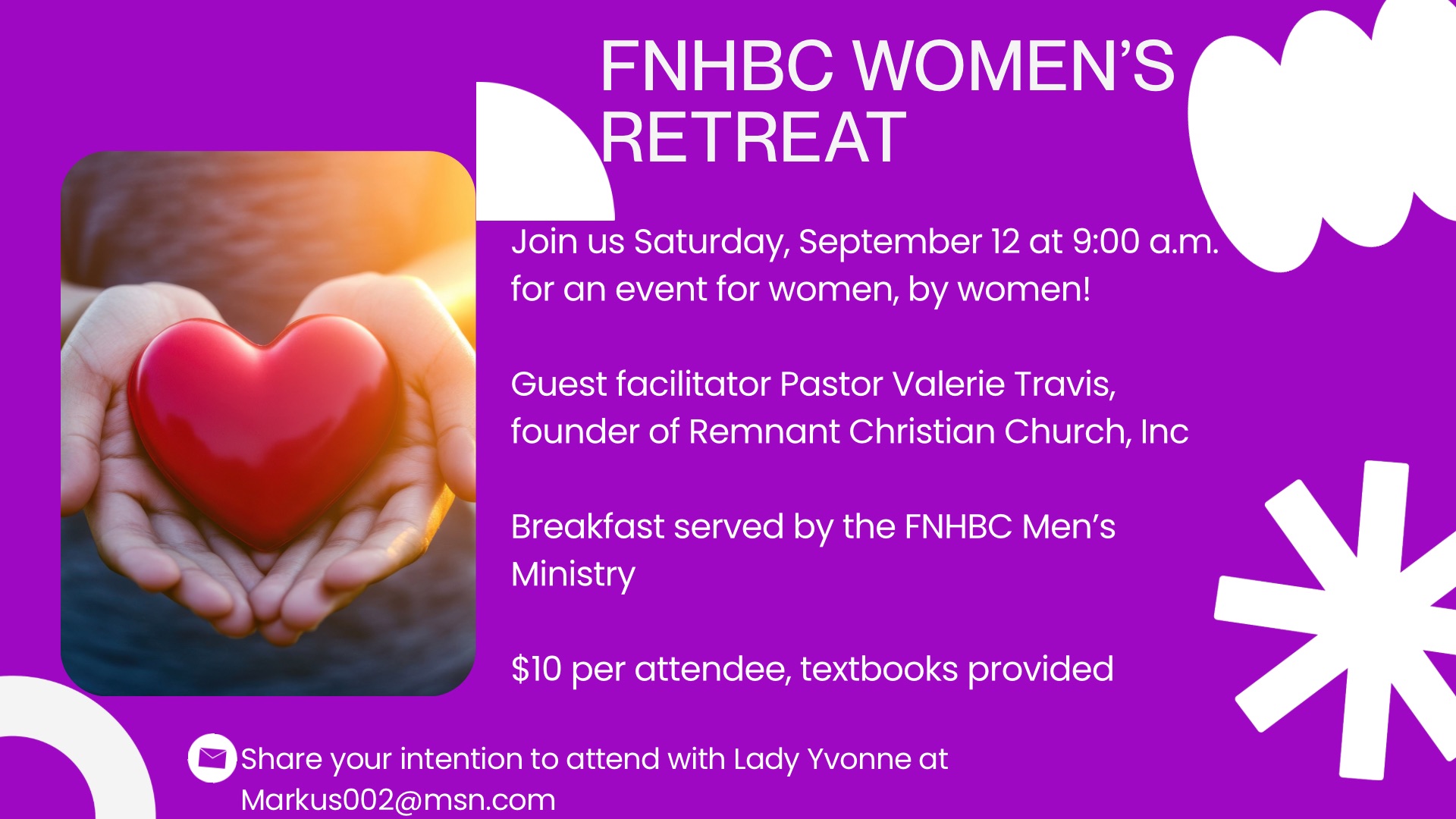 FNHBC WOMEN'S RETREAT

Join us Saturday, September 12 at 9:00 a.m. for an event for women, by women!

Guest facilitator Pastor Valerie Travis, founder of Remnant Christian Church, Inc

Breakfast served by the FNHBC Men's Ministry

$10 per attendee, textbooks provided

Share your intention to attend with Lady Yvonne at Markus002@msn.com